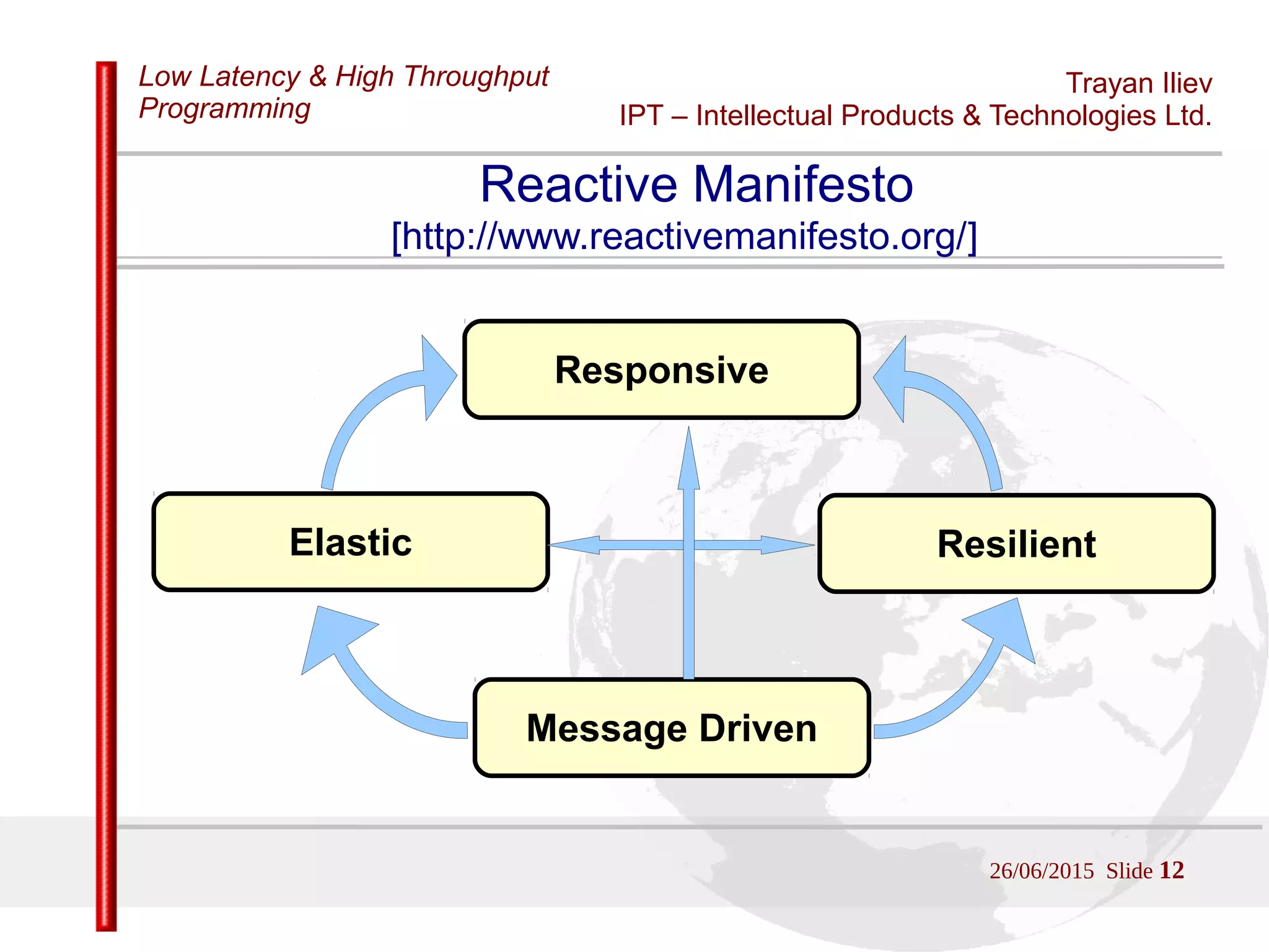 Low Latency & High Throughput Programming

Trayan Iliev
IPT – Intellectual Products & Technologies Ltd.

Reactive Manifesto
[http://www.reactivemanifesto.org/]

Responsive

Elastic

Resilient

Message Driven

26/06/2015 Slide 12